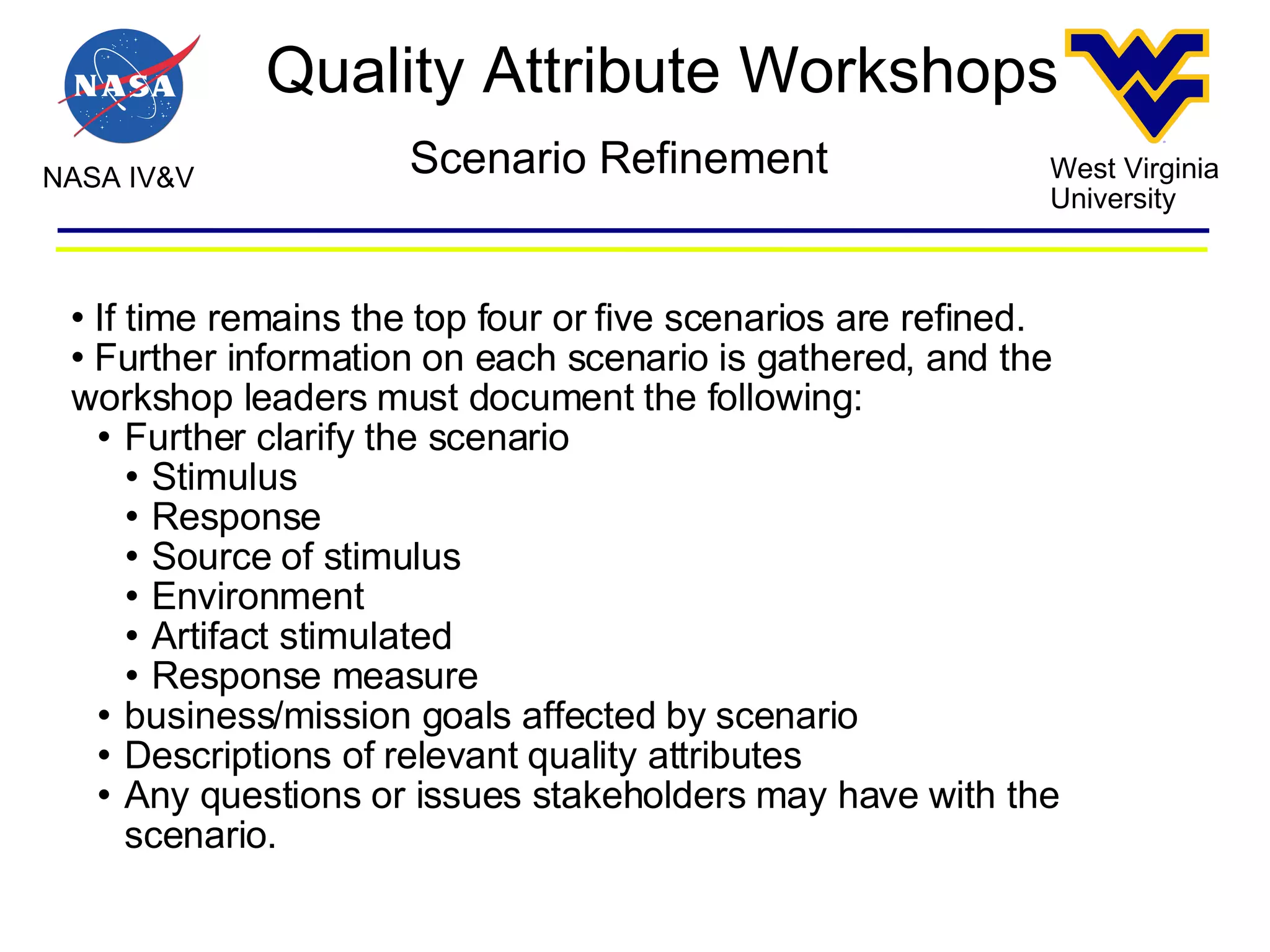 NASA

NASA IV&V

Quality Attribute Workshops

Scenario Refinement

West Virginia University

• If time remains the top four or five scenarios are refined.
• Further information on each scenario is gathered, and the workshop leaders must document the following:
  • Further clarify the scenario
    • Stimulus
    • Response
    • Source of stimulus
    • Environment
    • Artifact stimulated
    • Response measure
  • business/mission goals affected by scenario
  • Descriptions of relevant quality attributes
  • Any questions or issues stakeholders may have with the scenario.